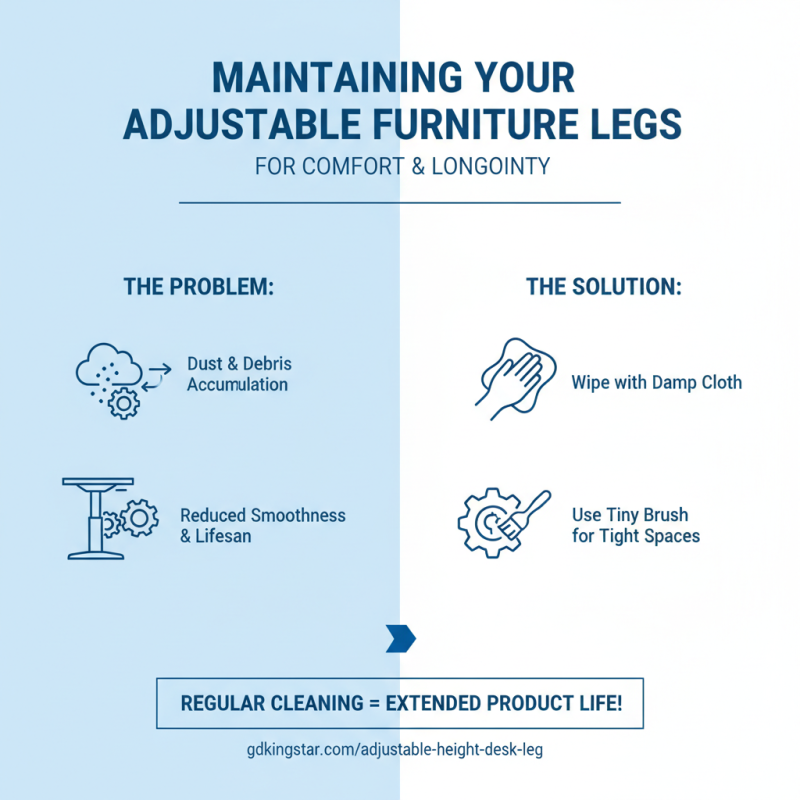 MAINTAINING YOUR ADJUSTABLE FURNITURE LEGS

FOR COMFORT & LONGOINTY

THE PROBLEM:

Dust & Debris Accumulation

Reduced Smoothness & Lifesan

THE SOLUTION:

Wipe with Damp Cloth

Use Tiny Brush for Tight Spaces

REGULAR CLEANING = EXTENDED PRODUCT LIFE!

gdkingstar.com/adjustable-height-desk-leg